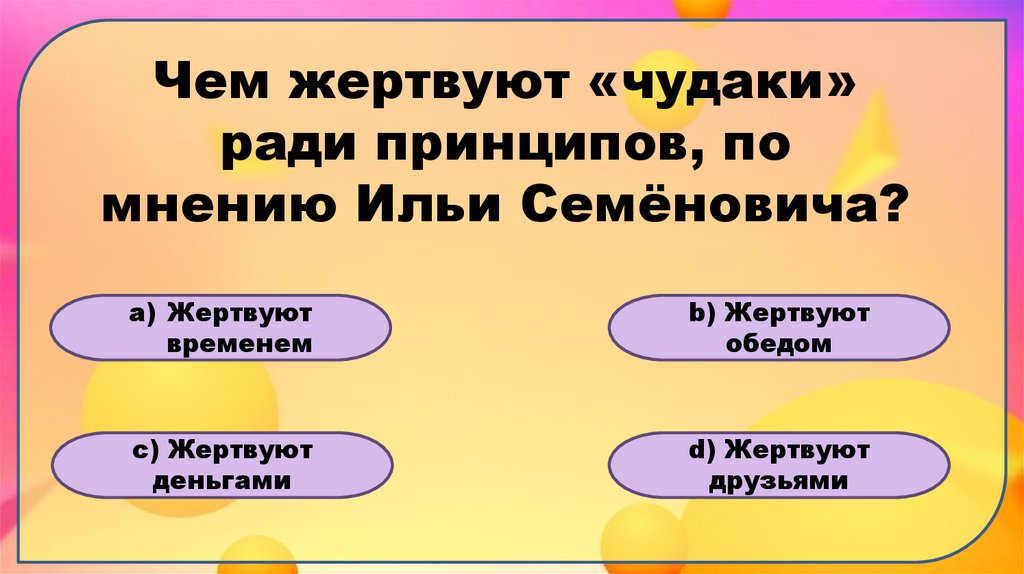 Чем жертвуют «чудаки» ради принципов, по мнению Ильи Семёновича?

a) Жертвуют временем

b) Жертвуют обедом

c) Жертвуют деньгами

d) Жертвуют друзьями